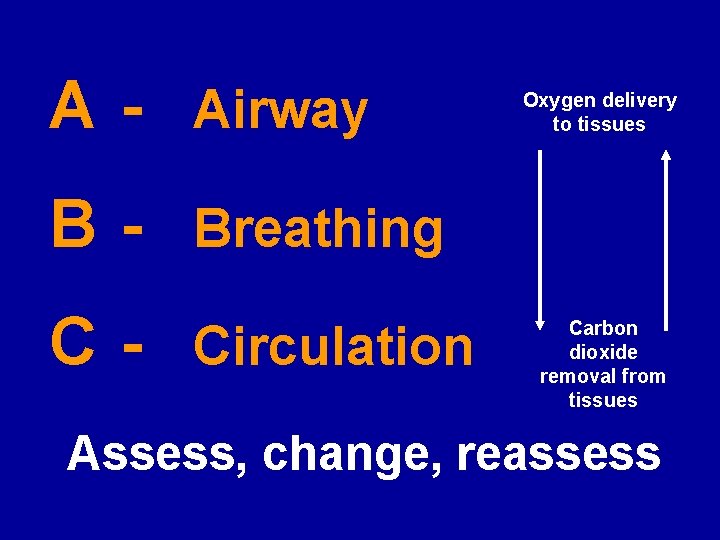 A - Airway

B - Breathing

C - Circulation

Oxygen delivery to tissues

Carbon dioxide removal from tissues

Assess, change, reassess